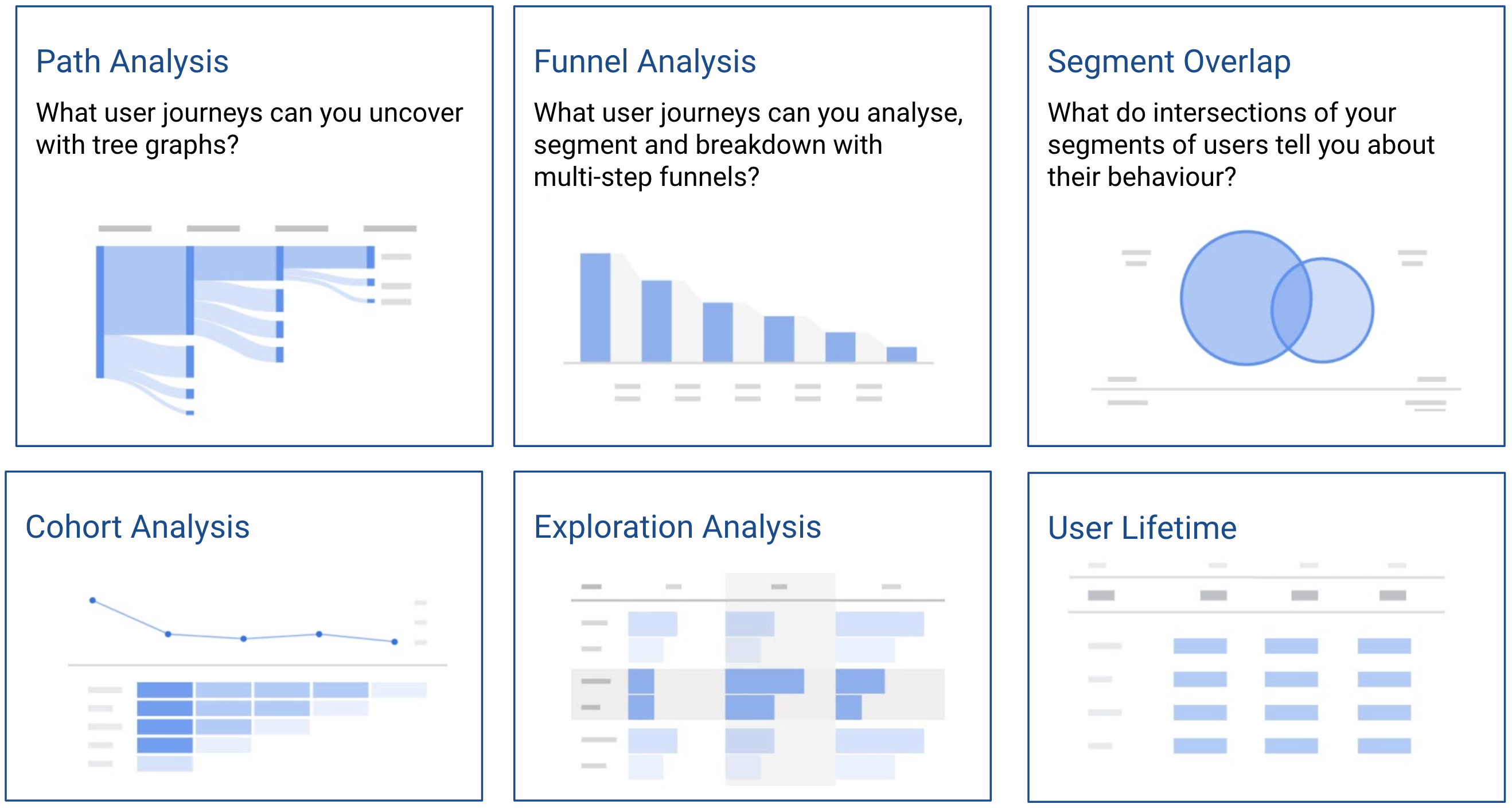 Path Analysis

What user journeys can you uncover with tree graphs?

Funnel Analysis

What user journeys can you analyse, segment and breakdown with multi-step funnels?

Segment Overlap

What do intersections of your segments of users tell you about their behaviour?

Cohort Analysis

Exploration Analysis

User Lifetime